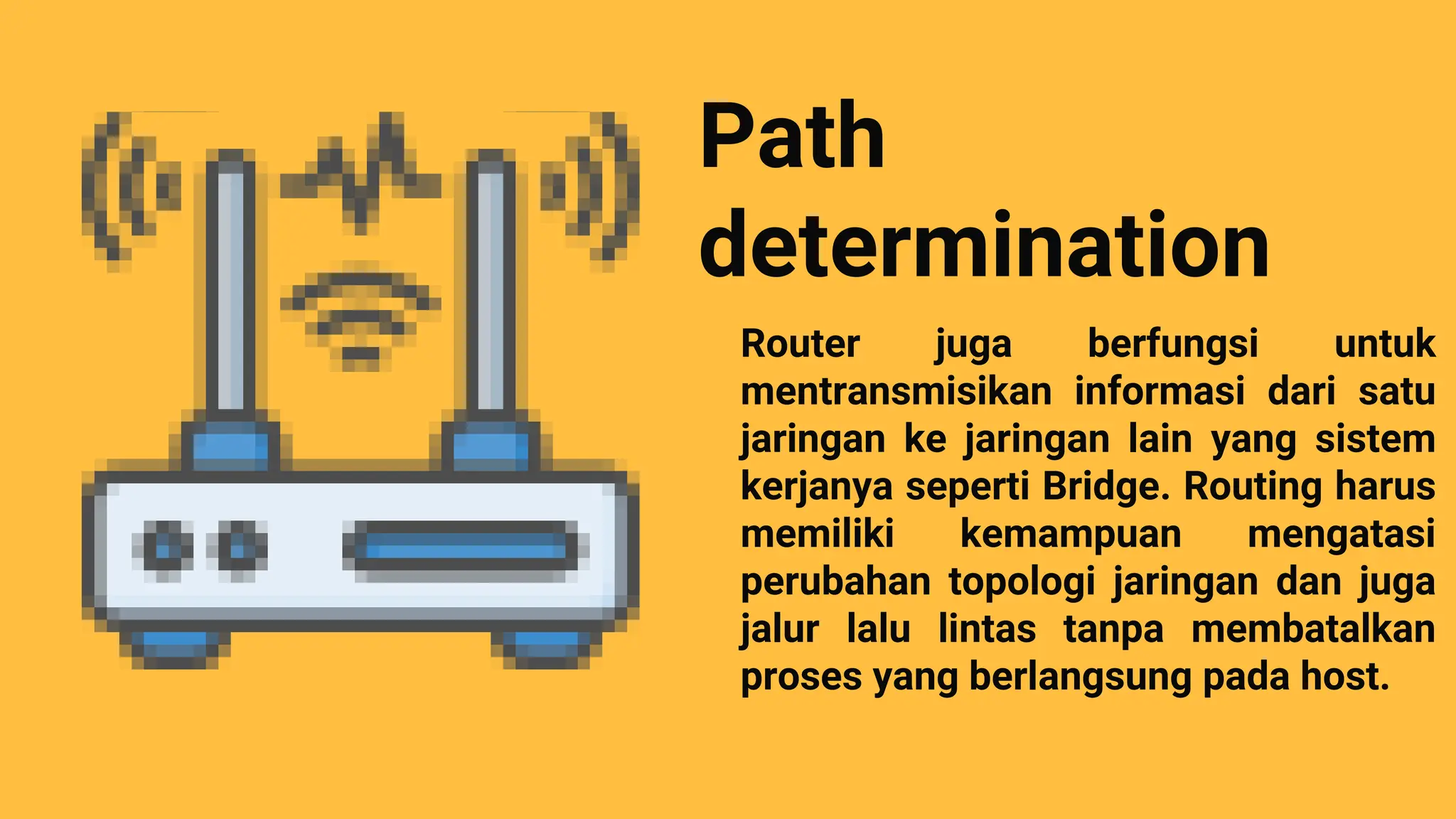 Path determination

Router juga berfungsi untuk mentransmisikan informasi dari satu jaringan ke jaringan lain yang sistem kerjanya seperti Bridge. Routing harus memiliki kemampuan mengatasi perubahan topologi jaringan dan juga jalur lalu lintas tanpa membatalkan proses yang berlangsung pada host.